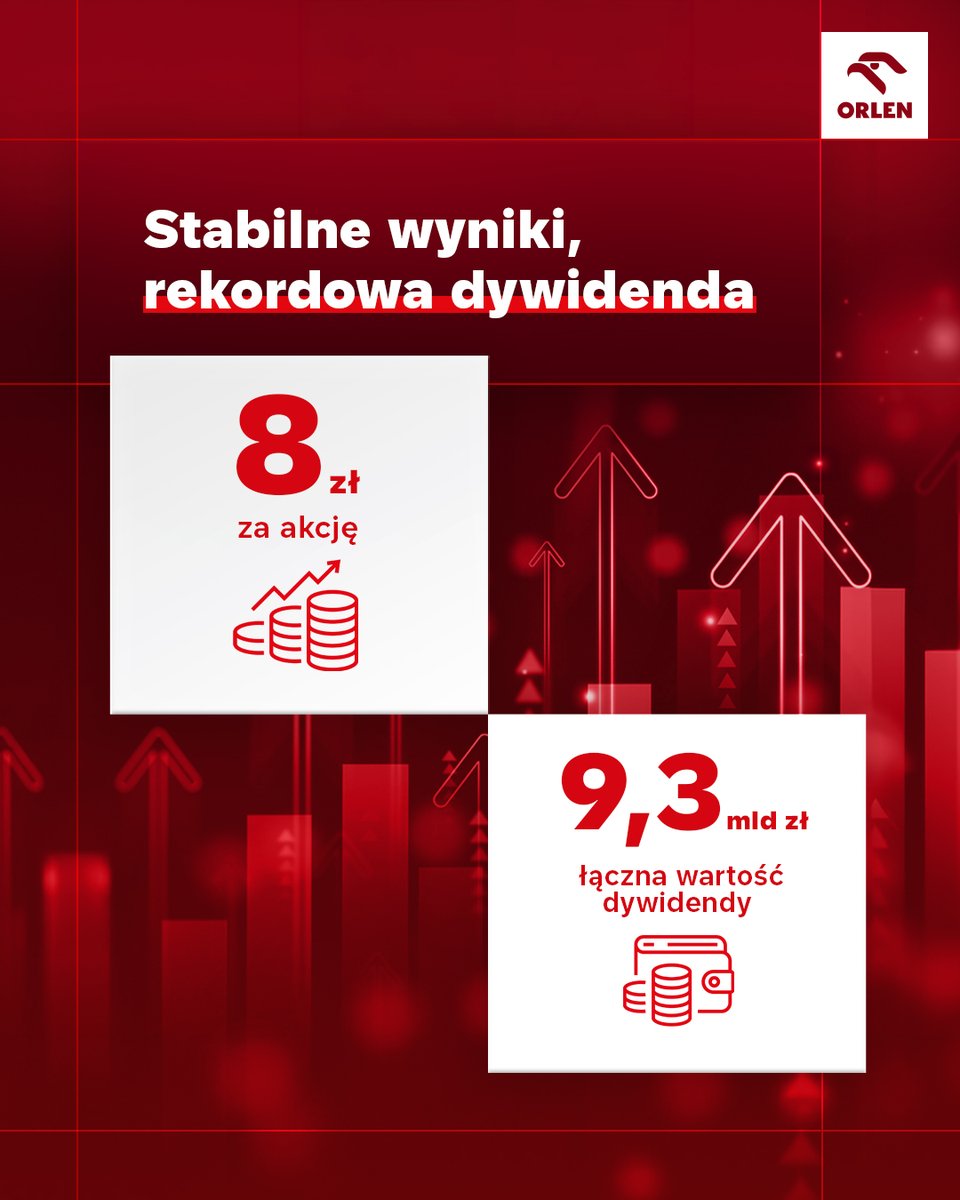 ORLEN

Stabilne wyniki, rekordowa dywidenda

8 zł
za akcję

9,3 mld zł
łączna wartość dywidendy